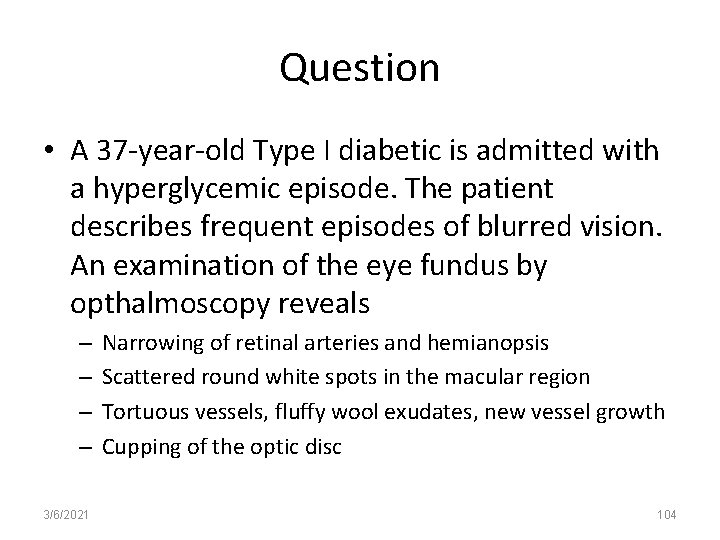 Question

• A 37-year-old Type I diabetic is admitted with a hyperglycemic episode. The patient describes frequent episodes of blurred vision. An examination of the eye fundus by opthalmoscopy reveals

– Narrowing of retinal arteries and hemianopsis
– Scattered round white spots in the macular region
– Tortuous vessels, fluffy wool exudates, new vessel growth
– Cupping of the optic disc

3/6/2021

104